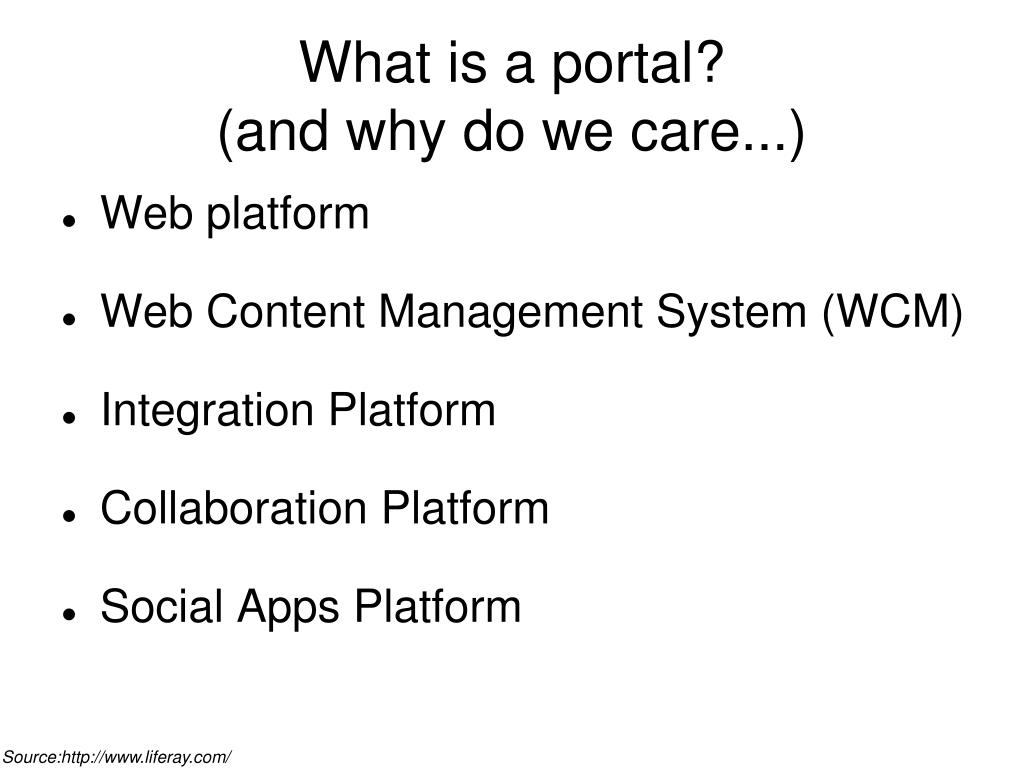 What is a portal?
(and why do we care...)

- Web platform
- Web Content Management System (WCM)
- Integration Platform
- Collaboration Platform
- Social Apps Platform

Source:http://www.liferay.com/